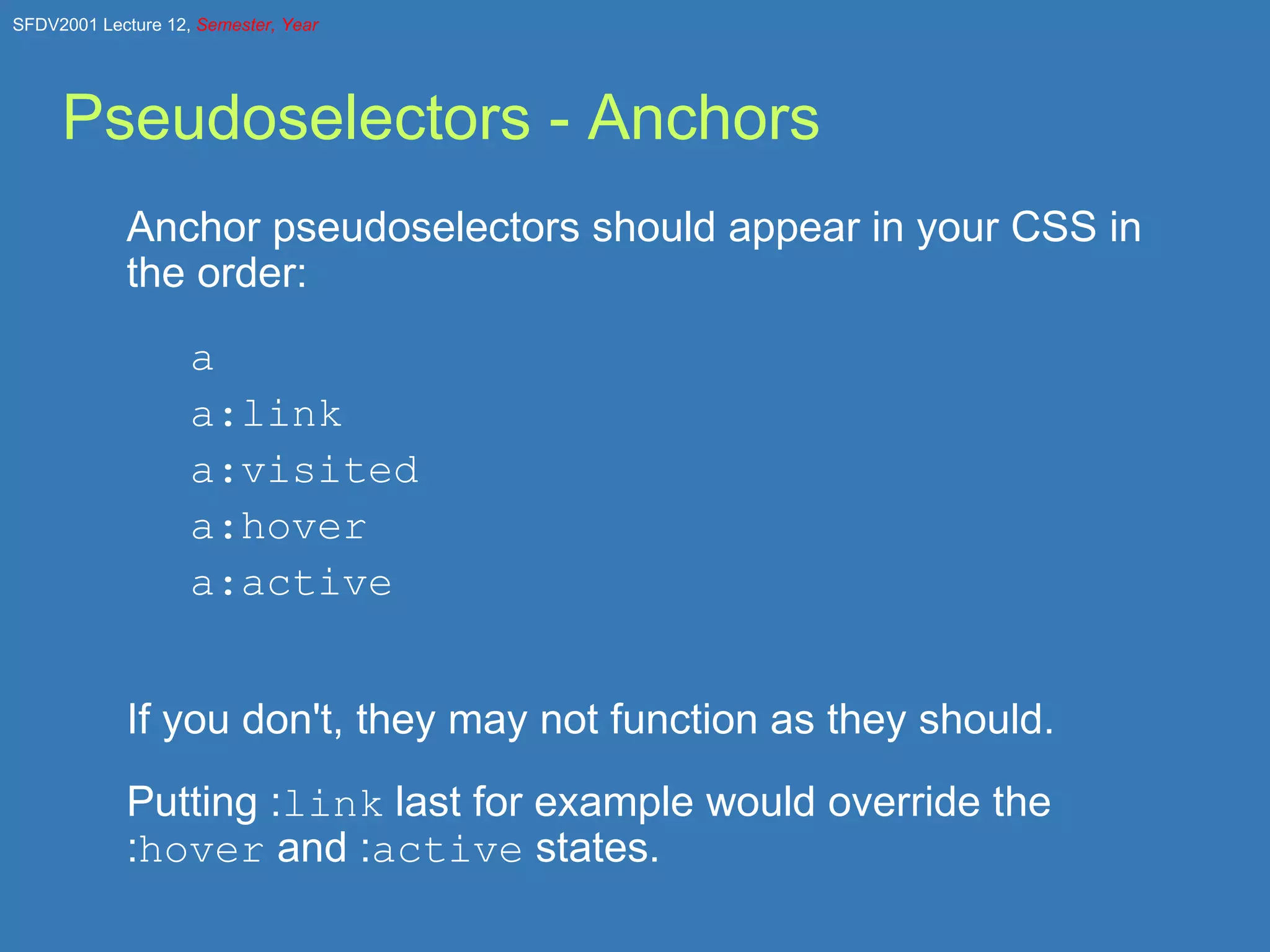 SFDV2001 Lecture 12, Semester, Year

Pseudoselectors - Anchors

Anchor pseudoselectors should appear in your CSS in the order:

a
a:link
a:visited
a:hover
a:active

If you don't, they may not function as they should.

Putting :link last for example would override the :hover and :active states.